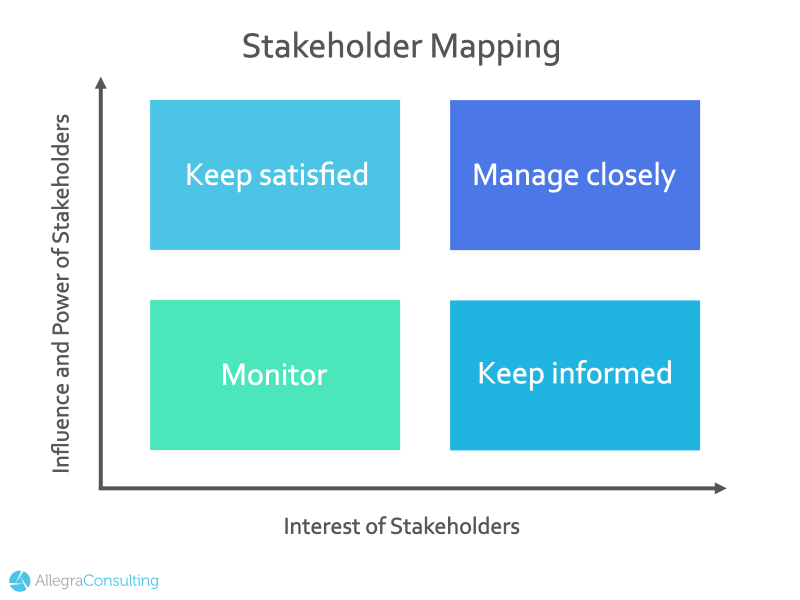 Stakeholder Mapping

Influence and Power of Stakeholders

Keep satisfied

Manage closely

Monitor

Keep informed

Interest of Stakeholders

AllegraConsulting